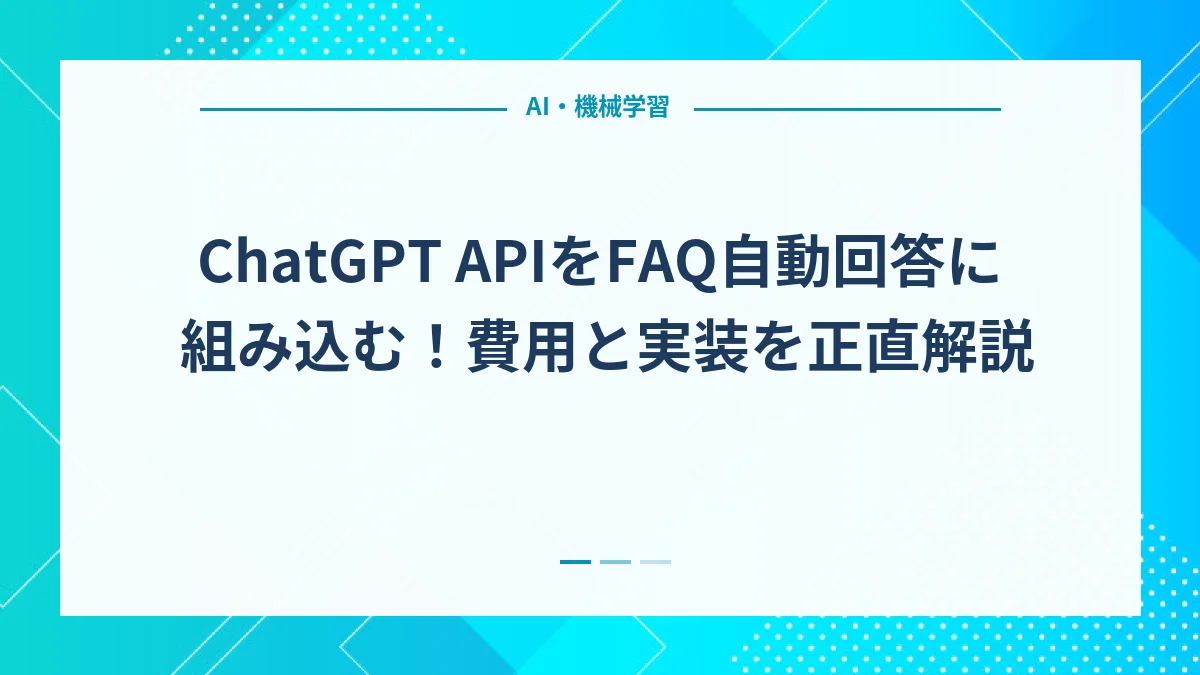 AI・機械学習

ChatGPT APIをFAQ自動回答に組み込む！費用と実装を正直解説